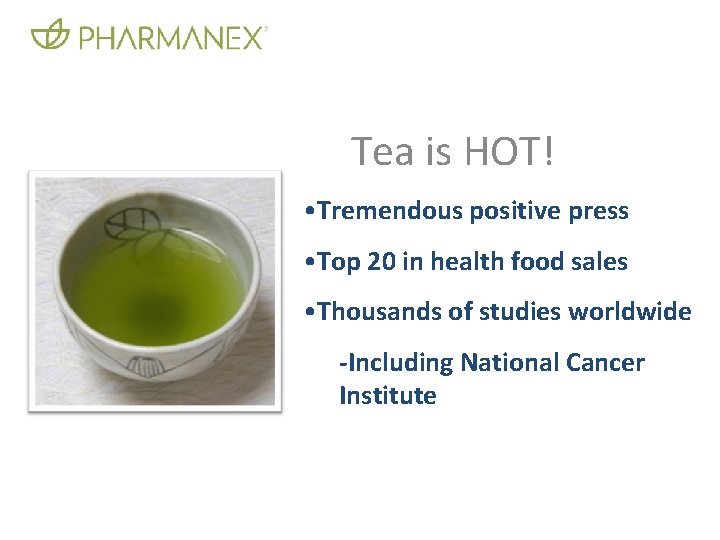 PHARMANEX

Tea is HOT!

•Tremendous positive press

•Top 20 in health food sales

•Thousands of studies worldwide

-Including National Cancer Institute